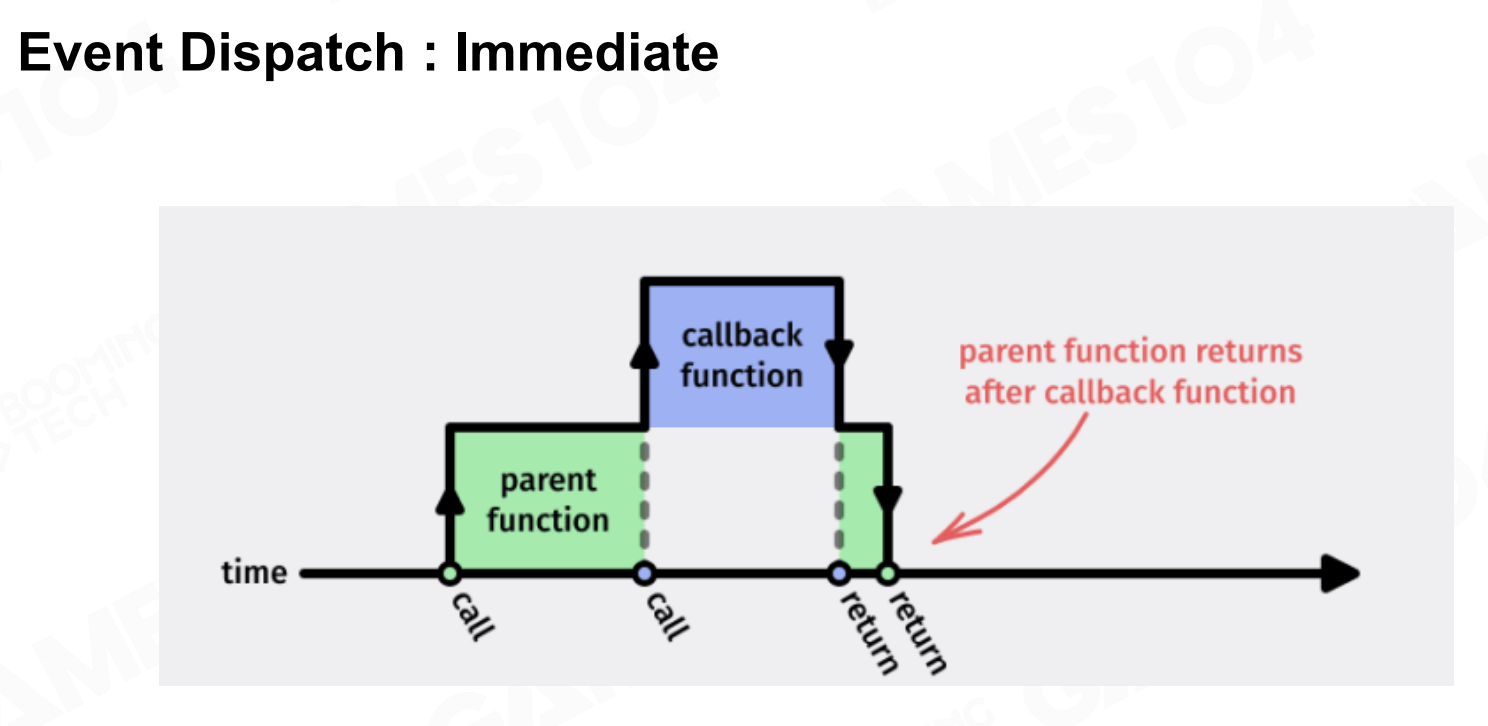 Event Dispatch : Immediate

callback function

parent function returns after callback function

parent function

time

call

call

return

return

GAMES104

BOOMING TECH